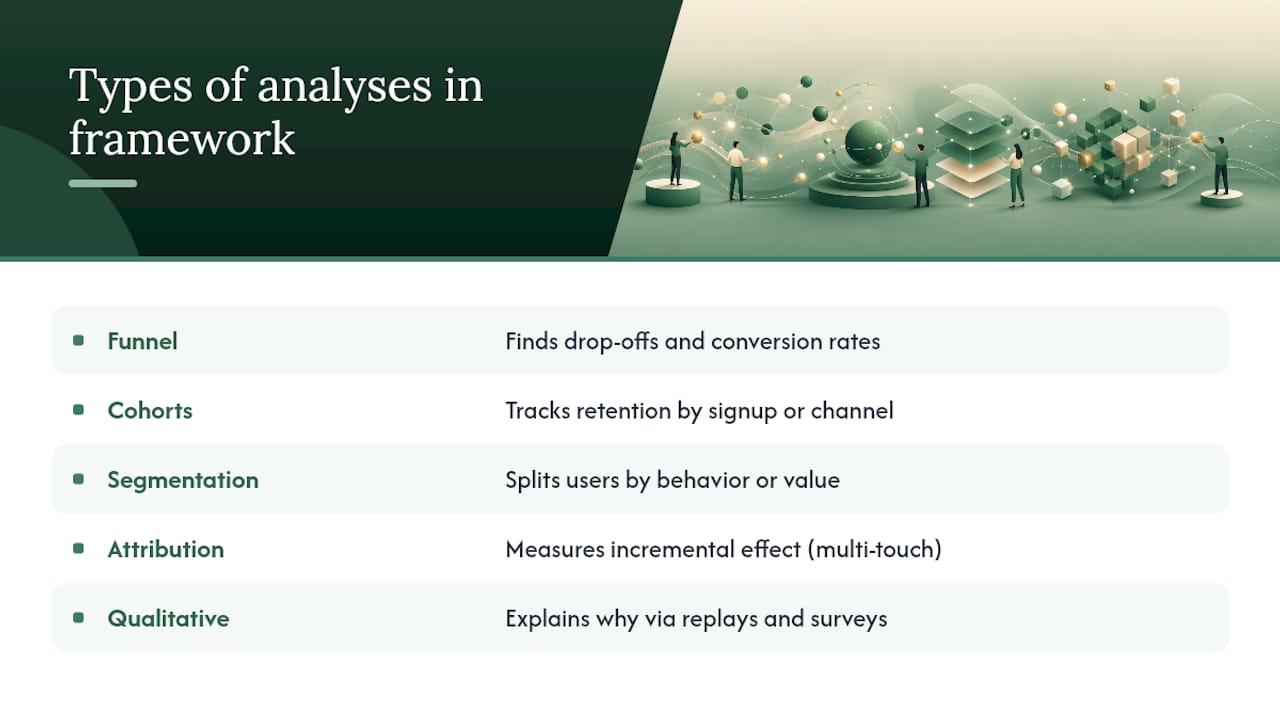 Types of analyses in framework

| | |
|---|---|
| Funnel | Finds drop-offs and conversion rates |
| Cohorts | Tracks retention by signup or channel |
| Segmentation | Splits users by behavior or value |
| Attribution | Measures incremental effect (multi-touch) |
| Qualitative | Explains why via replays and surveys |